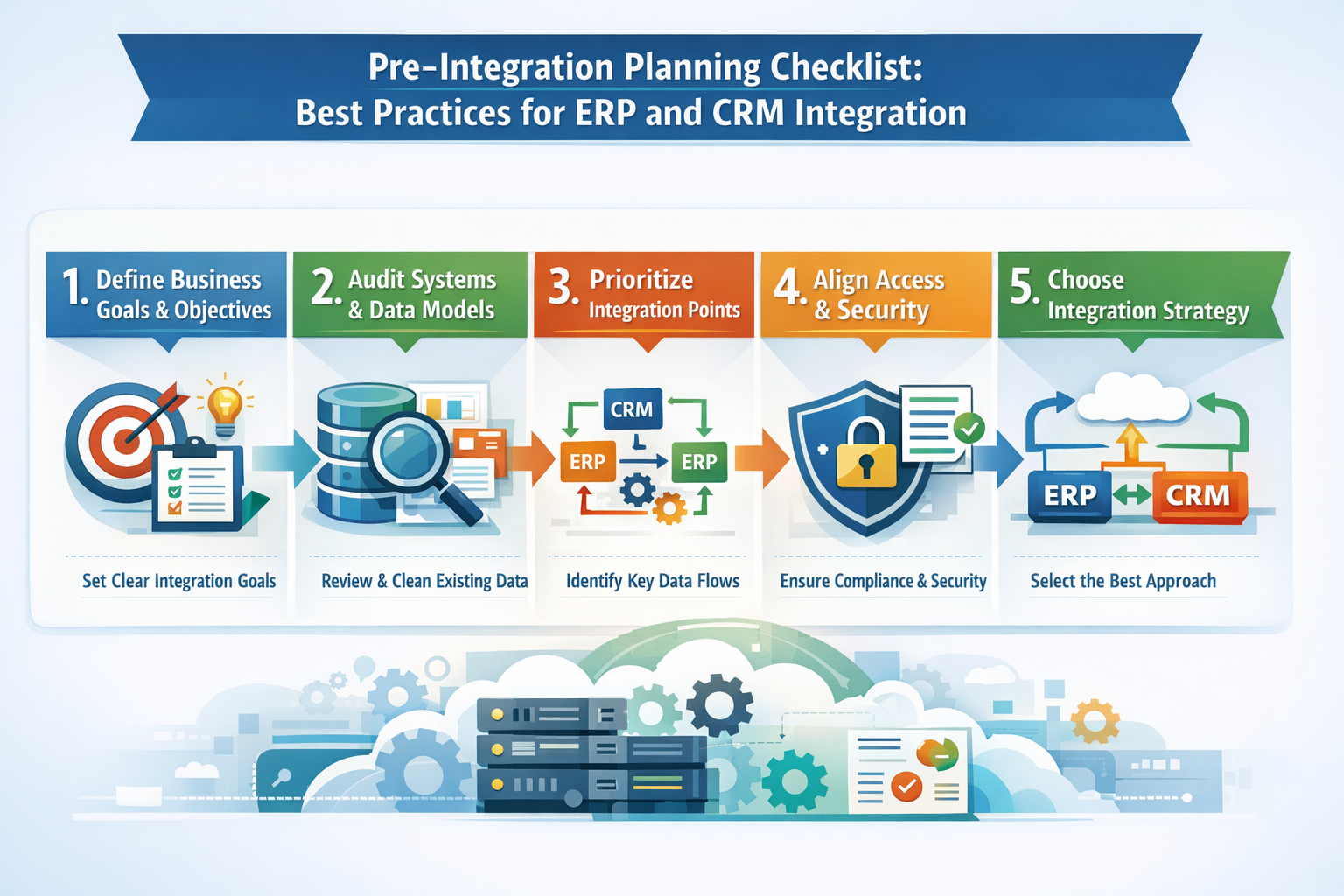 Pre-Integration Planning Checklist:
Best Practices for ERP and CRM Integration

1. Define Business Goals & Objectives

Set Clear Integration Goals

2. Audit Systems & Data Models

Review & Clean Existing Data

3. Prioritize Integration Points

CRM
ERP
ERP

Identify Key Data Flows

4. Align Access & Security

Ensure Compliance & Security

5. Choose Integration Strategy

ERP
CRM

Select the Best Approach